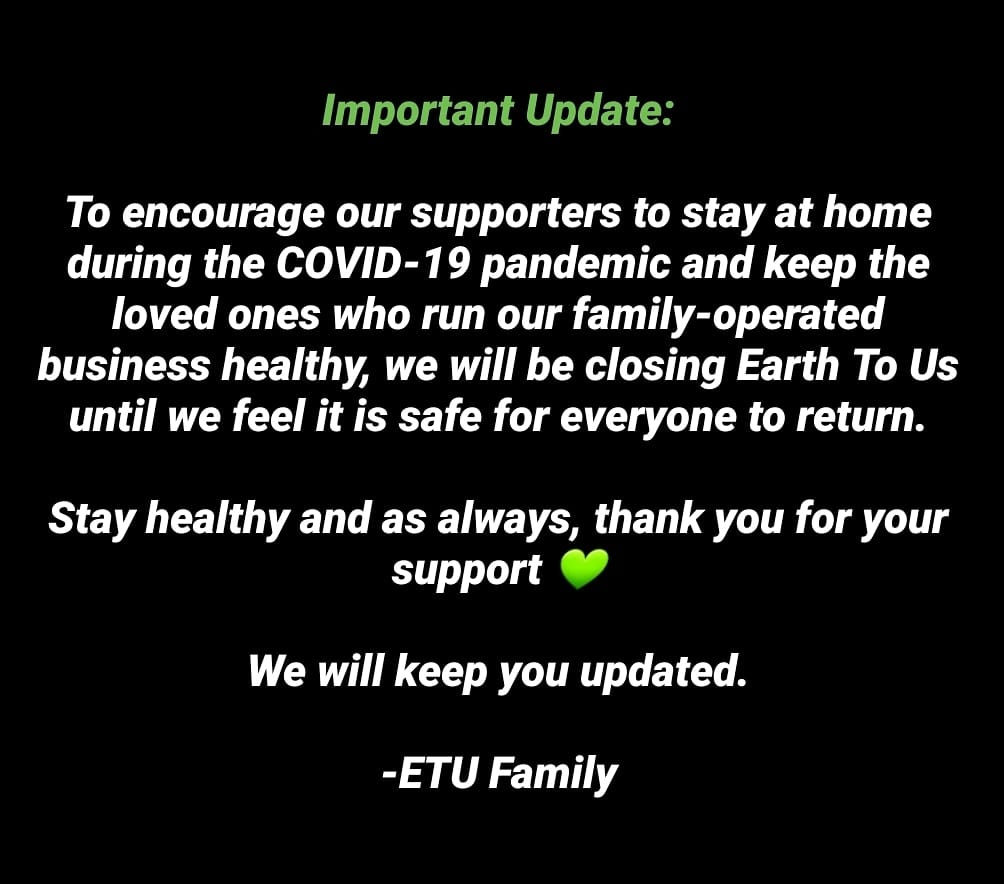 Important Update:

To encourage our supporters to stay at home during the COVID-19 pandemic and keep the loved ones who run our family-operated business healthy, we will be closing Earth To Us until we feel it is safe for everyone to return.

Stay healthy and as always, thank you for your support 💚

We will keep you updated.

-ETU Family